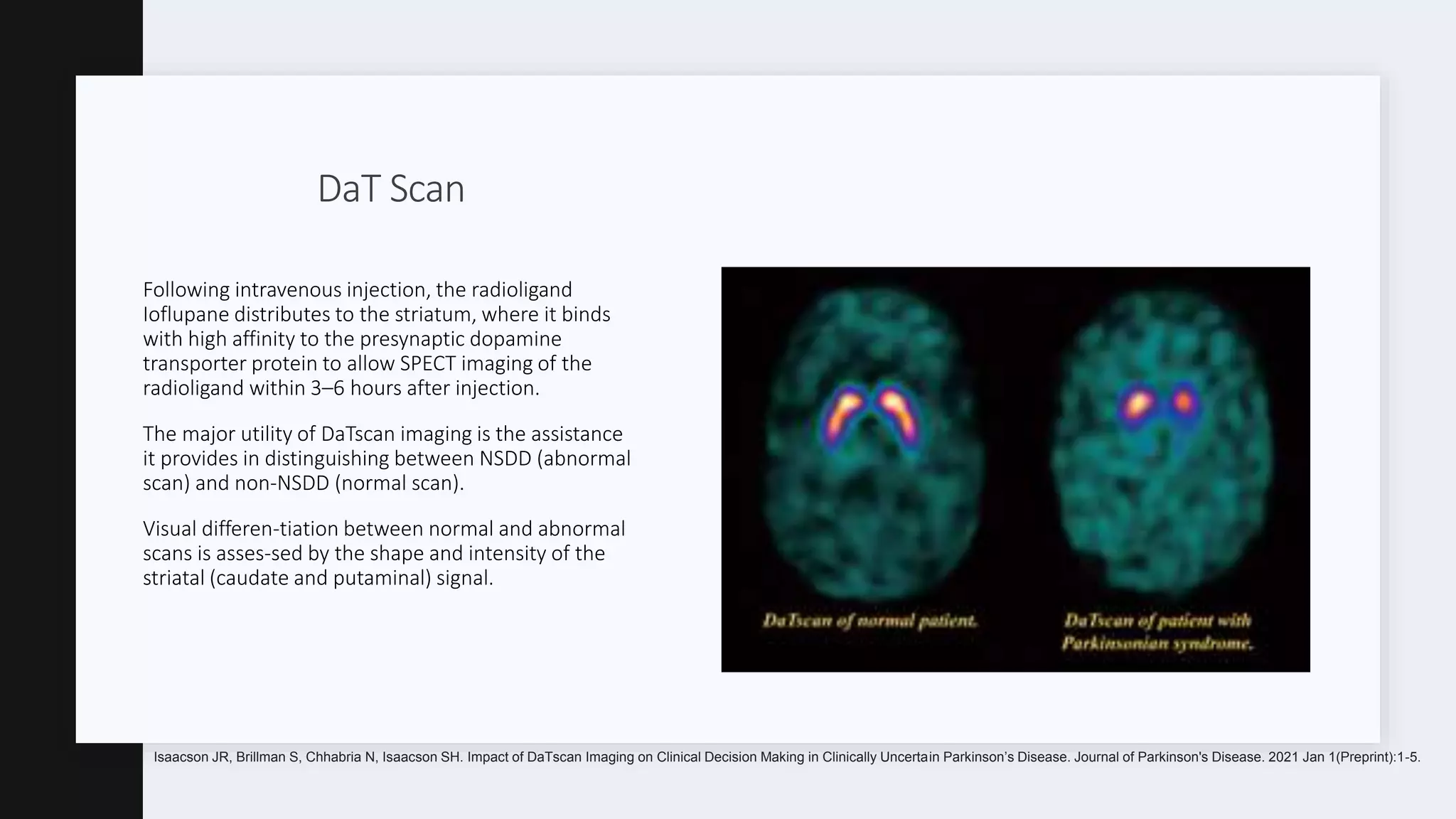 DaT Scan

Following intravenous injection, the radioligand Ioflupane distributes to the striatum, where it binds with high affinity to the presynaptic dopamine transporter protein to allow SPECT imaging of the radioligand within 3–6 hours after injection.

The major utility of DaTscan imaging is the assistance it provides in distinguishing between NSDD (abnormal scan) and non-NSDD (normal scan).

Visual differen-tiation between normal and abnormal scans is asses-sed by the shape and intensity of the striatal (caudate and putaminal) signal.

DaTscan of normal patient.

DaTscan of patient with Parkinsonian syndrome.

Isaacson JR, Brillman S, Chhabria N, Isaacson SH. Impact of DaTscan Imaging on Clinical Decision Making in Clinically Uncertain Parkinson's Disease. Journal of Parkinson's Disease. 2021 Jan 1(Preprint):1-5.